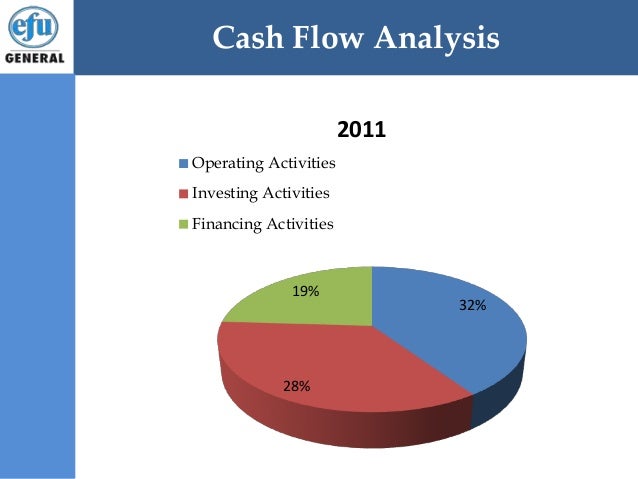 efu
GENERAL

Cash Flow Analysis

2011

Operating Activities
Investing Activities
Financing Activities

19%
32%
28%